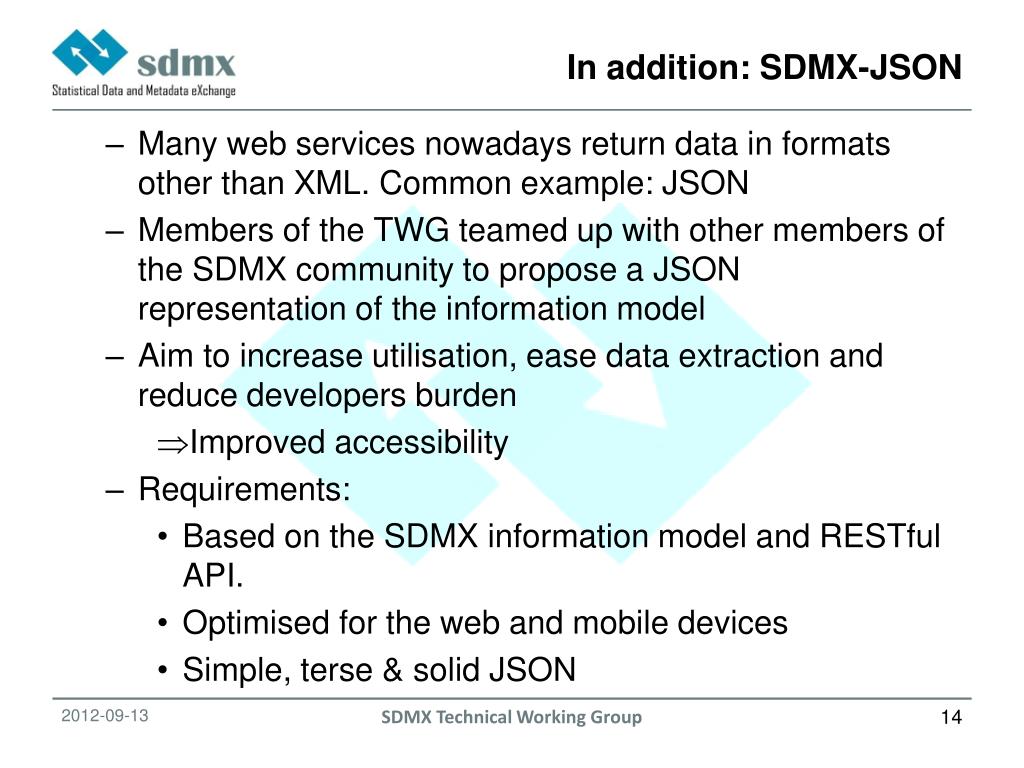 sdmx
Statistical Data and Metadata eXchange

In addition: SDMX-JSON

– Many web services nowadays return data in formats other than XML. Common example: JSON
– Members of the TWG teamed up with other members of the SDMX community to propose a JSON representation of the information model
– Aim to increase utilisation, ease data extraction and reduce developers burden
$\Rightarrow$Improved accessibility
– Requirements:
• Based on the SDMX information model and RESTful API.
• Optimised for the web and mobile devices
• Simple, terse & solid JSON

2012-09-13
SDMX Technical Working Group
14